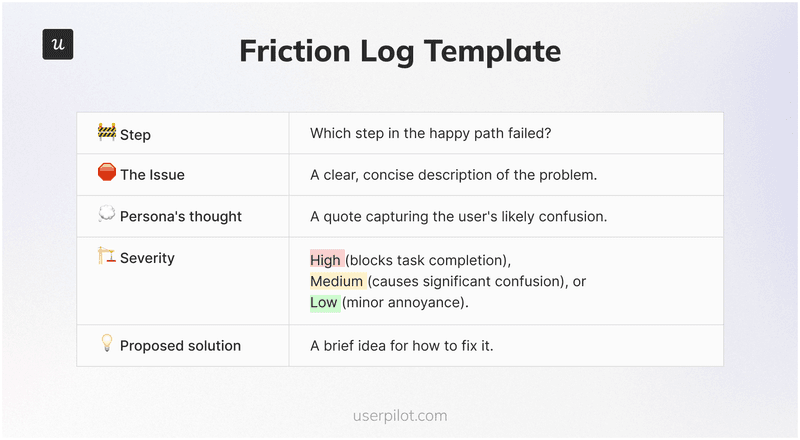 u

Friction Log Template

| | |
|---|---|
| 🚧 Step | Which step in the happy path failed? |
| 🛑 The Issue | A clear, concise description of the problem. |
| 💭 Persona's thought | A quote capturing the user's likely confusion. |
| 🏗️ Severity | High (blocks task completion), Medium (causes significant confusion), or Low (minor annoyance). |
| 💡 Proposed solution | A brief idea for how to fix it. |

userpilot.com